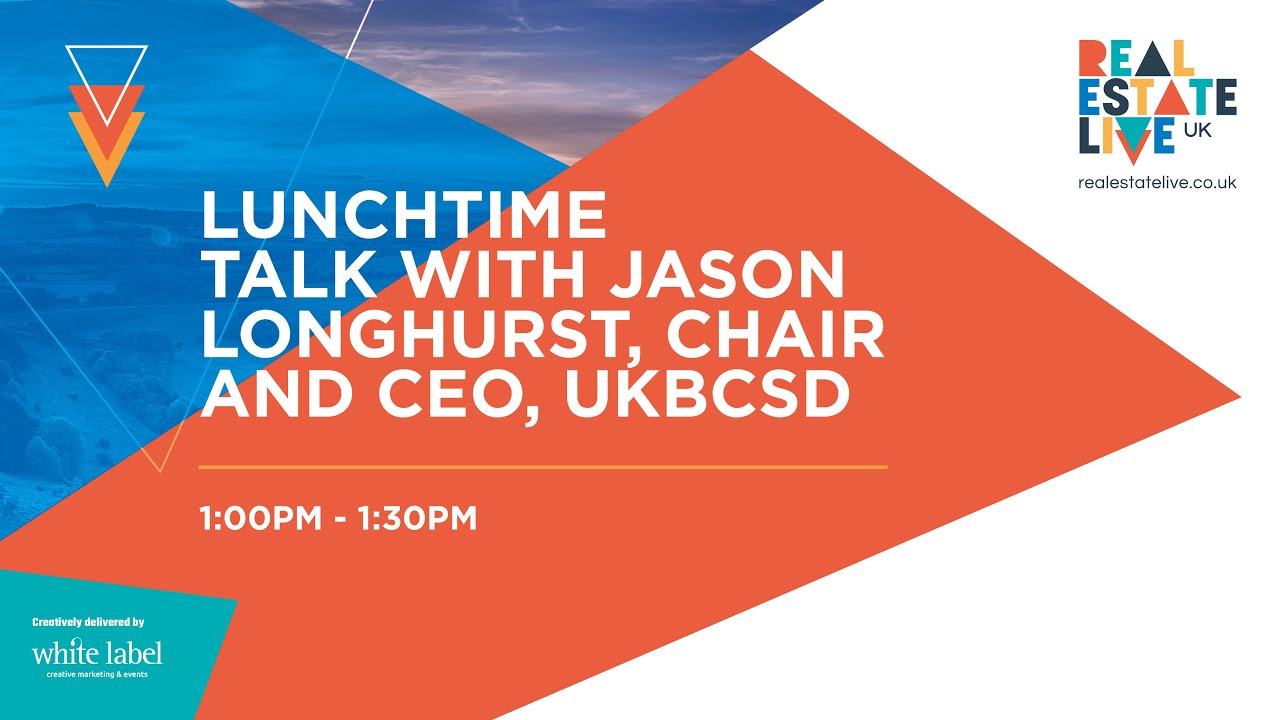 REAL ESTATE LIVE UK
realestatelive.co.uk

LUNCHTIME TALK WITH JASON LONGHURST, CHAIR AND CEO, UKBCSD

1:00PM - 1:30PM

Creatively delivered by
white label
creative marketing & events